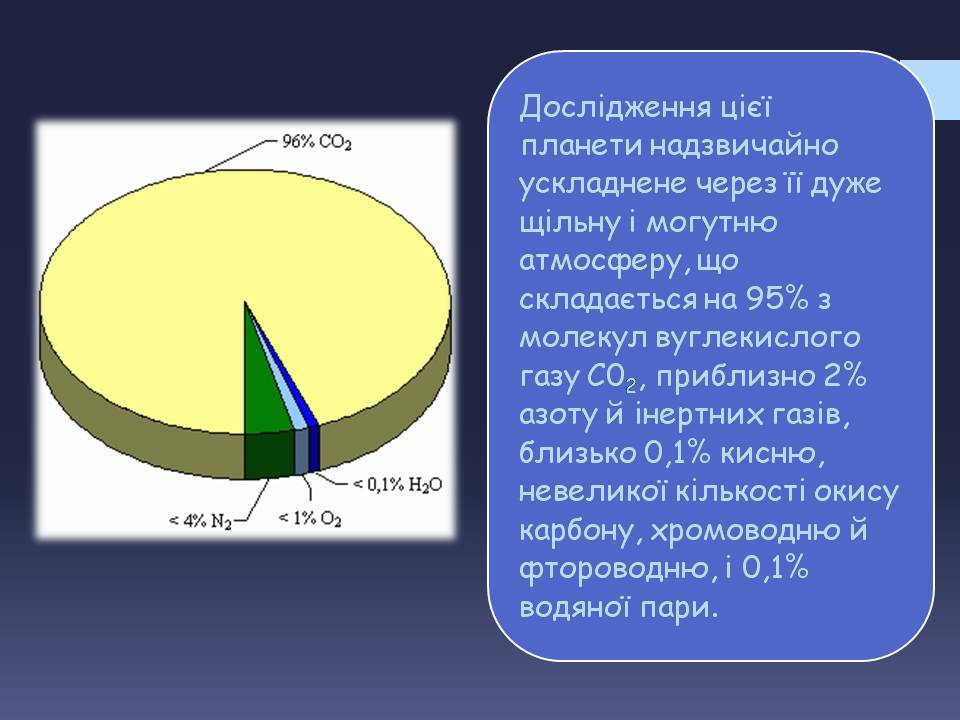 96% $CO_2$

< 0,1% $H_2O$

< 4% $N_2$

< 1% $O_2$

Дослідження цієї планети надзвичайно ускладнене через її дуже щільну і могутню атмосферу, що складається на 95% з молекул вуглекислого газу $C0_2$, приблизно 2% азоту й інертних газів, близько 0,1% кисню, невеликої кількості окису карбону, хромоводню й фтороводню, і 0,1% водяної пари.